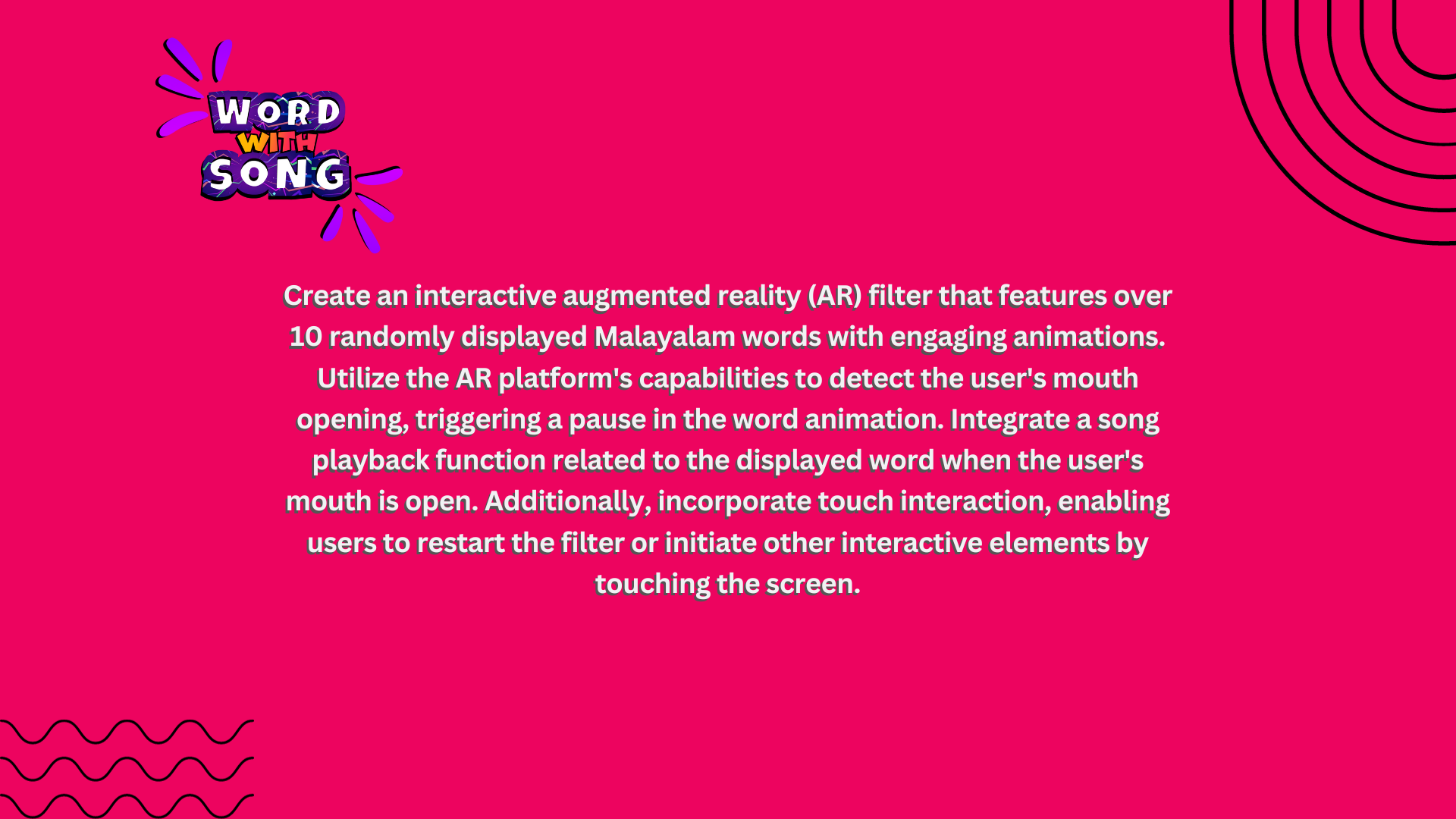 WORD
WITH
SONG

Create an interactive augmented reality (AR) filter that features over 10 randomly displayed Malayalam words with engaging animations. Utilize the AR platform's capabilities to detect the user's mouth opening, triggering a pause in the word animation. Integrate a song playback function related to the displayed word when the user's mouth is open. Additionally, incorporate touch interaction, enabling users to restart the filter or initiate other interactive elements by touching the screen.